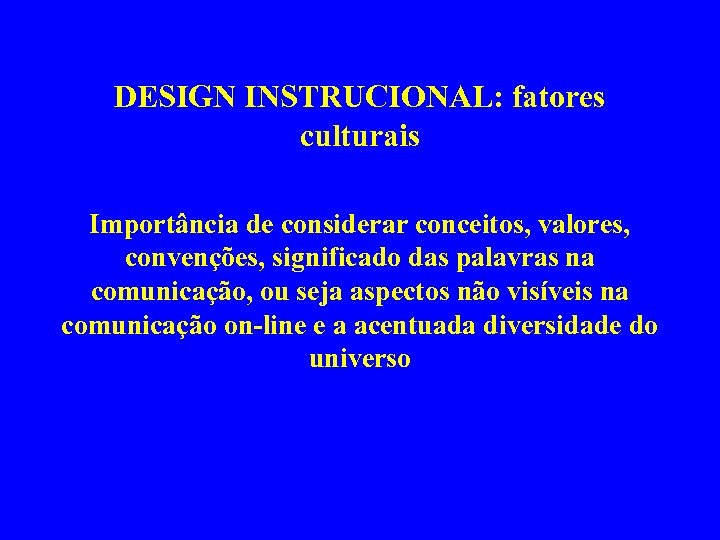 DESIGN INSTRUCIONAL: fatores culturais

Importância de considerar conceitos, valores, convenções, significado das palavras na comunicação, ou seja aspectos não visíveis na comunicação on-line e a acentuada diversidade do universo